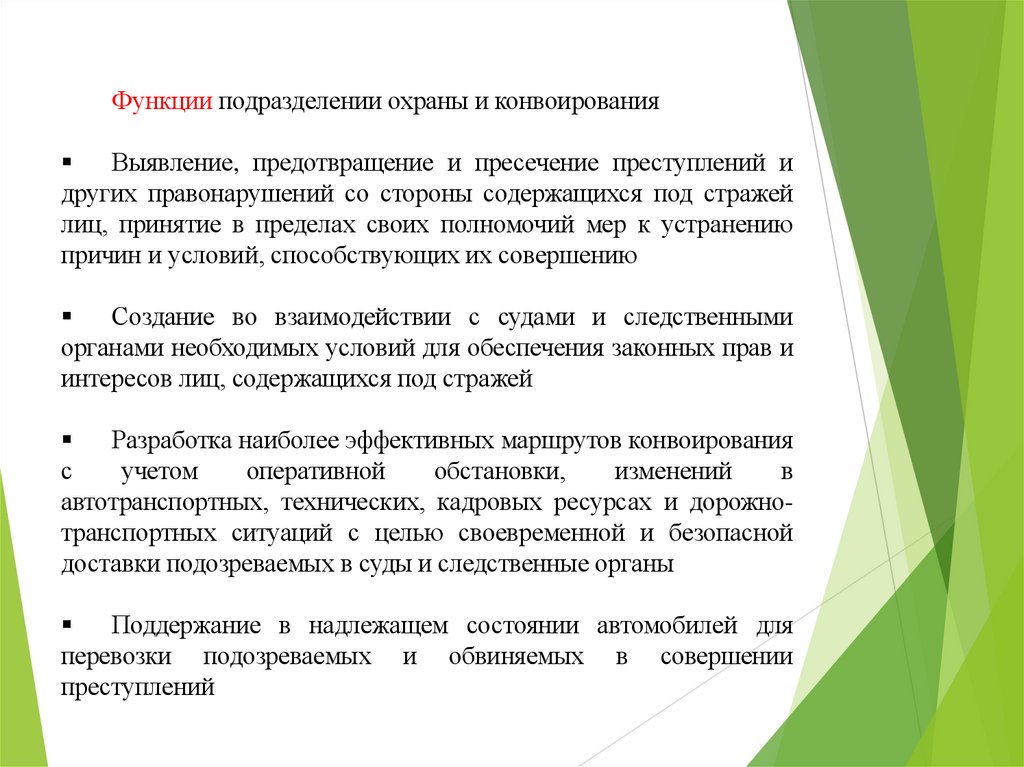 Функции подразделении охраны и конвоирования

▪ Выявление, предотвращение и пресечение преступлений и других правонарушений со стороны содержащихся под стражей лиц, принятие в пределах своих полномочий мер к устранению причин и условий, способствующих их совершению

▪ Создание во взаимодействии с судами и следственными органами необходимых условий для обеспечения законных прав и интересов лиц, содержащихся под стражей

▪ Разработка наиболее эффективных маршрутов конвоирования с учетом оперативной обстановки, изменений в автотранспортных, технических, кадровых ресурсах и дорожно-транспортных ситуаций с целью своевременной и безопасной доставки подозреваемых в суды и следственные органы

▪ Поддержание в надлежащем состоянии автомобилей для перевозки подозреваемых и обвиняемых в совершении преступлений